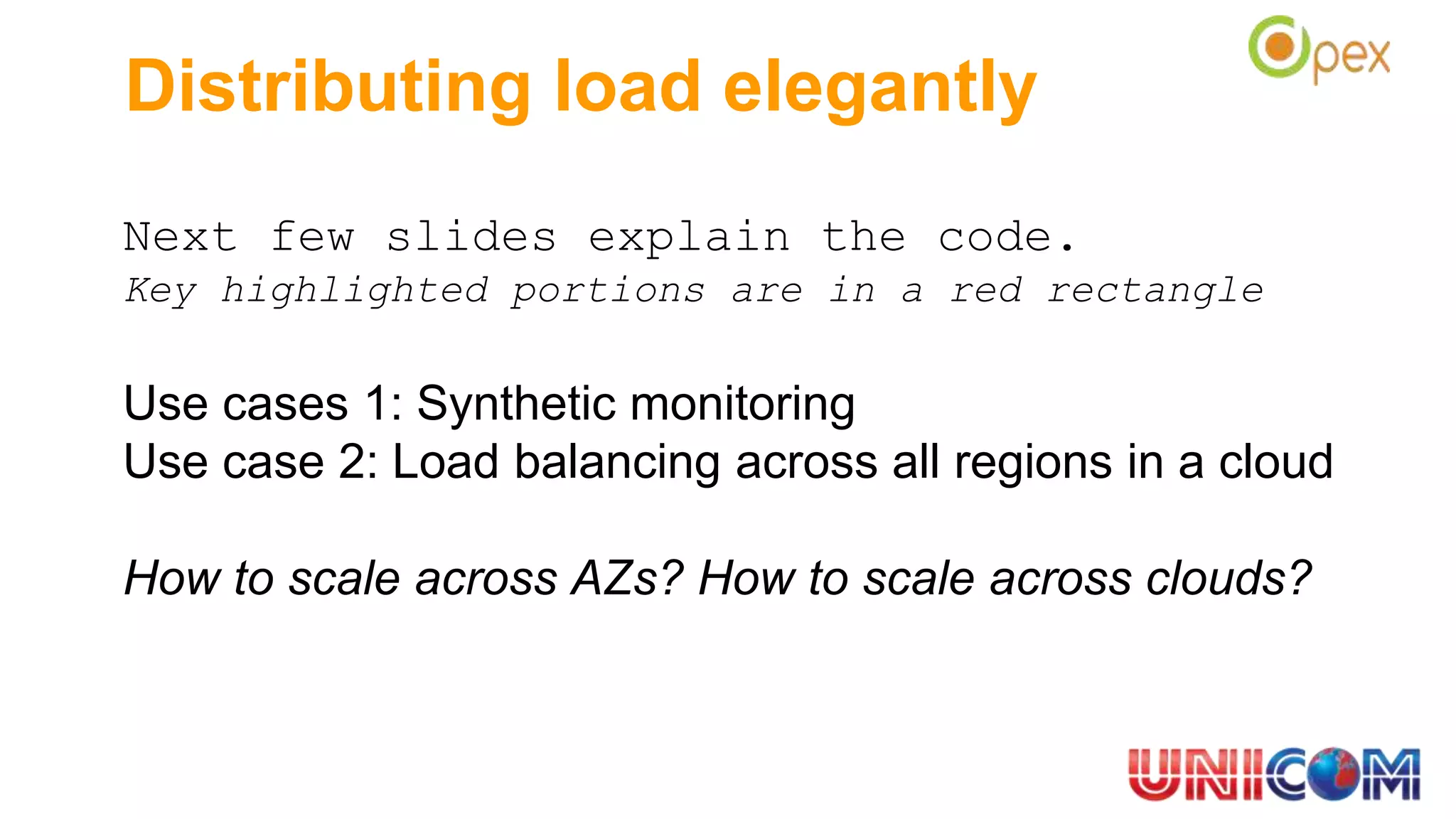 Opex

Distributing load elegantly

Next few slides explain the code.
Key highlighted portions are in a red rectangle

Use cases 1: Synthetic monitoring
Use case 2: Load balancing across all regions in a cloud

How to scale across AZs? How to scale across clouds?

UNICOM